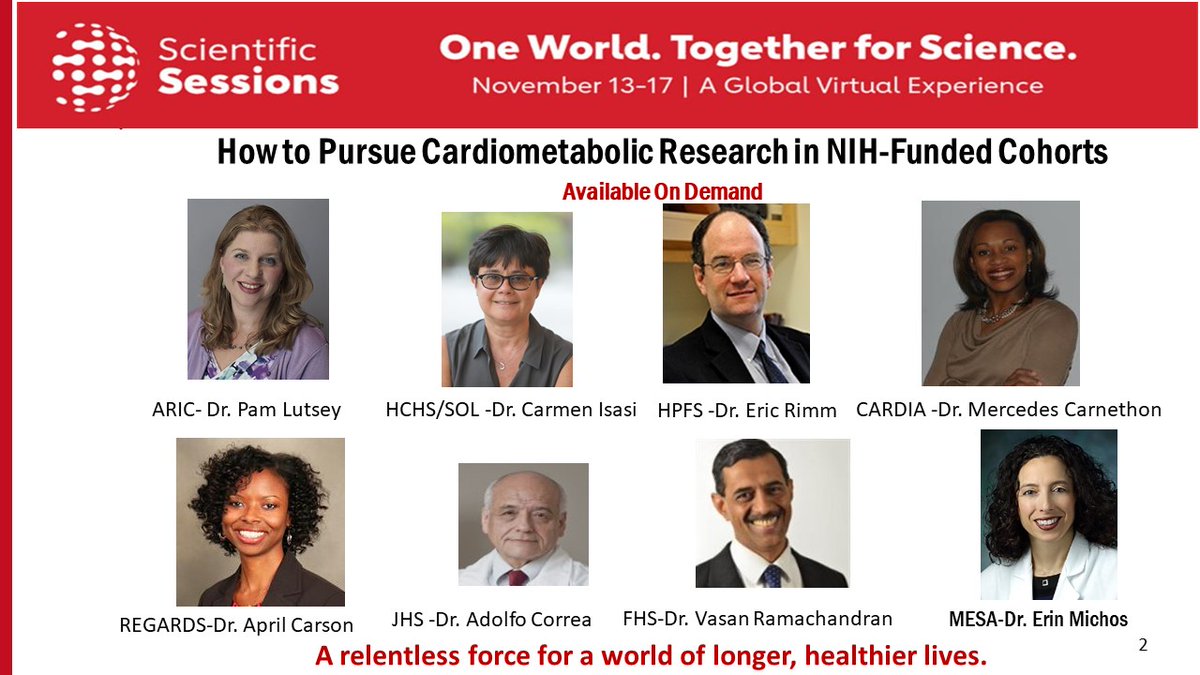 Scientific Sessions

One World. Together for Science.

November 13-17 | A Global Virtual Experience

How to Pursue Cardiometabolic Research in NIH-Funded Cohorts

Available On Demand

ARIC- Dr. Pam Lutsey

HCHS/SOL -Dr. Carmen Isasi

HPFS -Dr. Eric Rimm

CARDIA -Dr. Mercedes Carnethon

REGARDS-Dr. April Carson

JHS -Dr. Adolfo Correa

FHS-Dr. Vasan Ramachandran

MESA-Dr. Erin Michos

2

A relentless force for a world of longer, healthier lives.